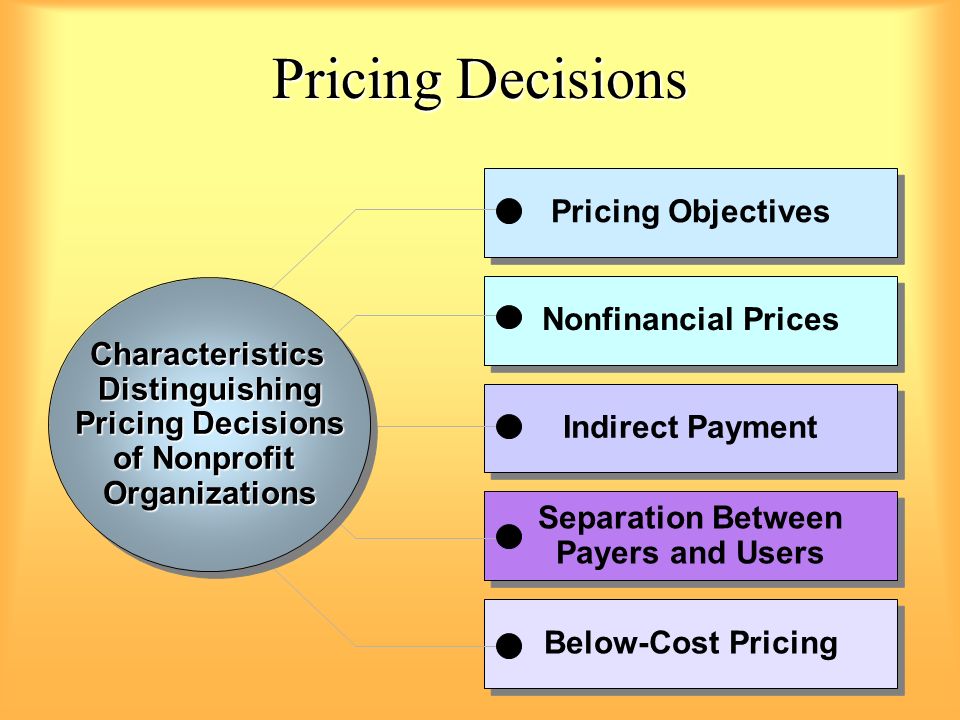 Pricing Decisions

Characteristics Distinguishing Pricing Decisions of Nonprofit Organizations

Pricing Objectives

Nonfinancial Prices

Indirect Payment

Separation Between Payers and Users

Below-Cost Pricing